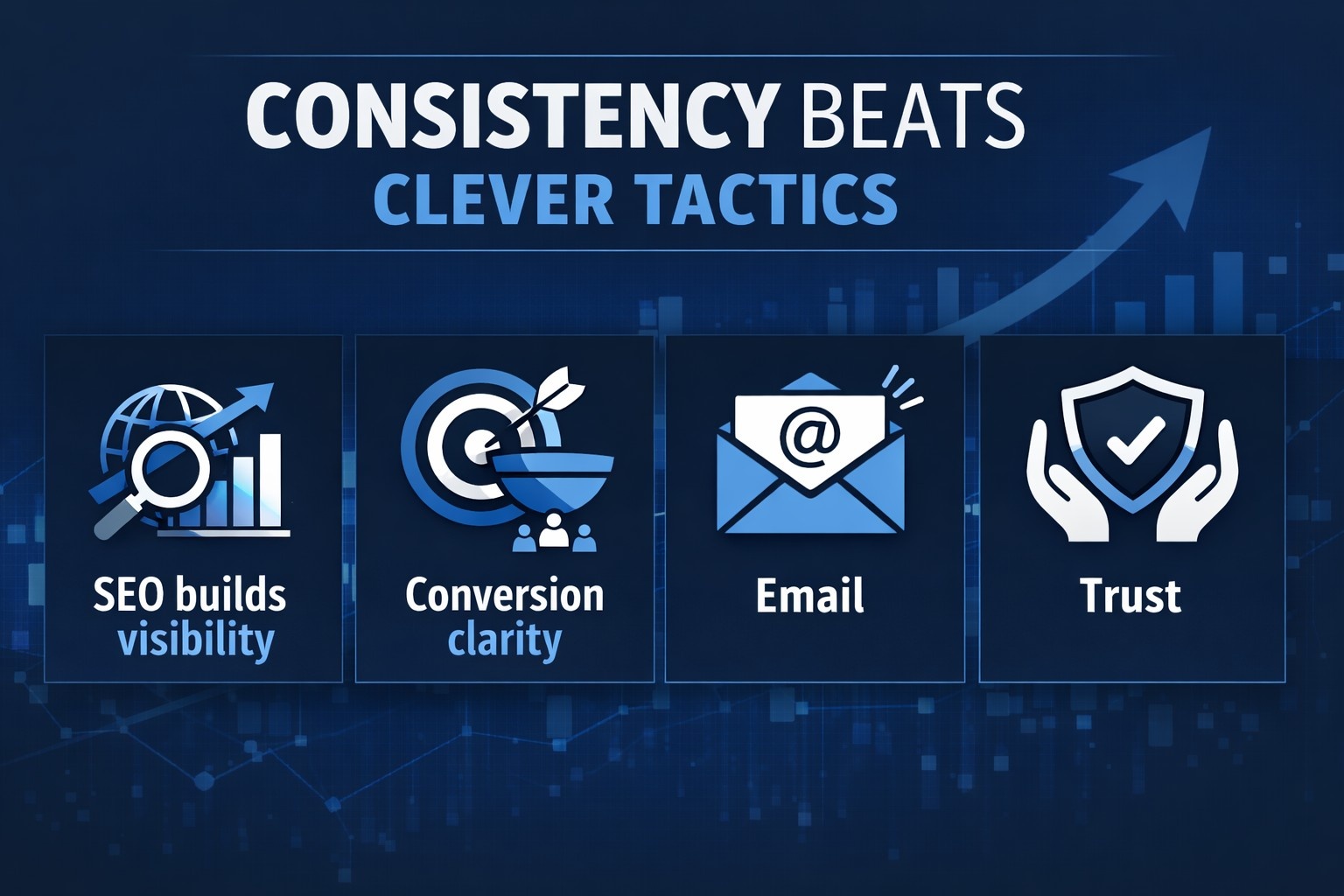 CONSISTENCY BEATS
CLEVER TACTICS

SEO builds
visibility

Conversion
clarity

@

Email

Trust